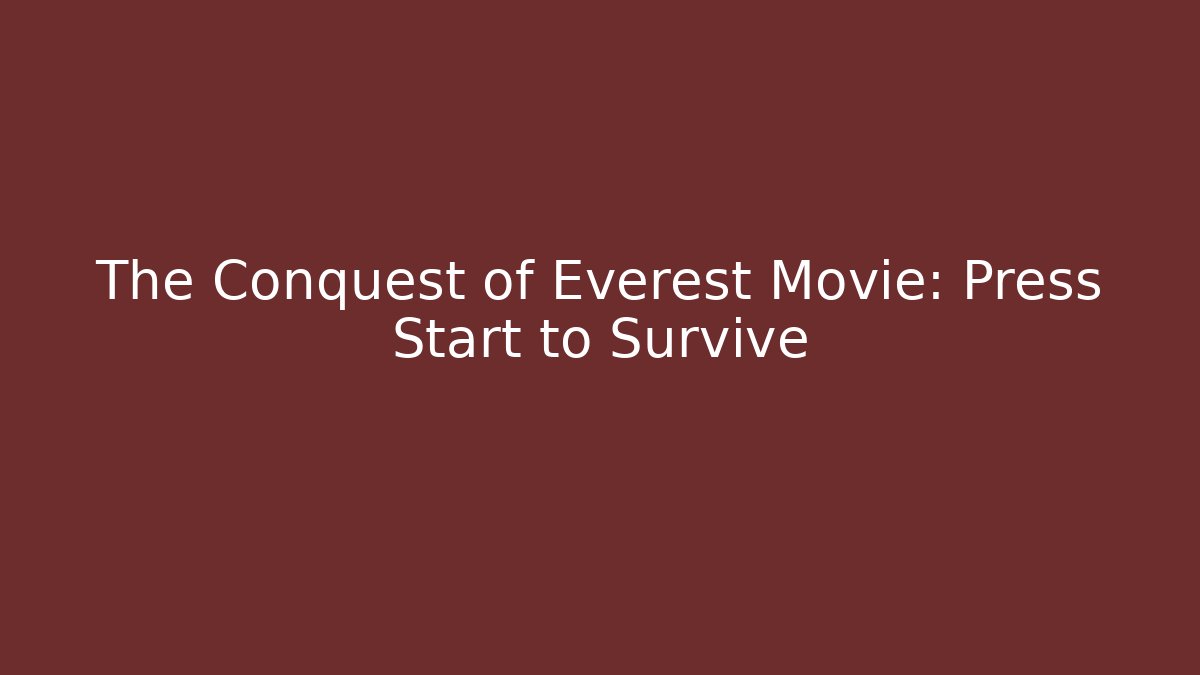 The Conquest of Everest Movie: Press Start to Survive